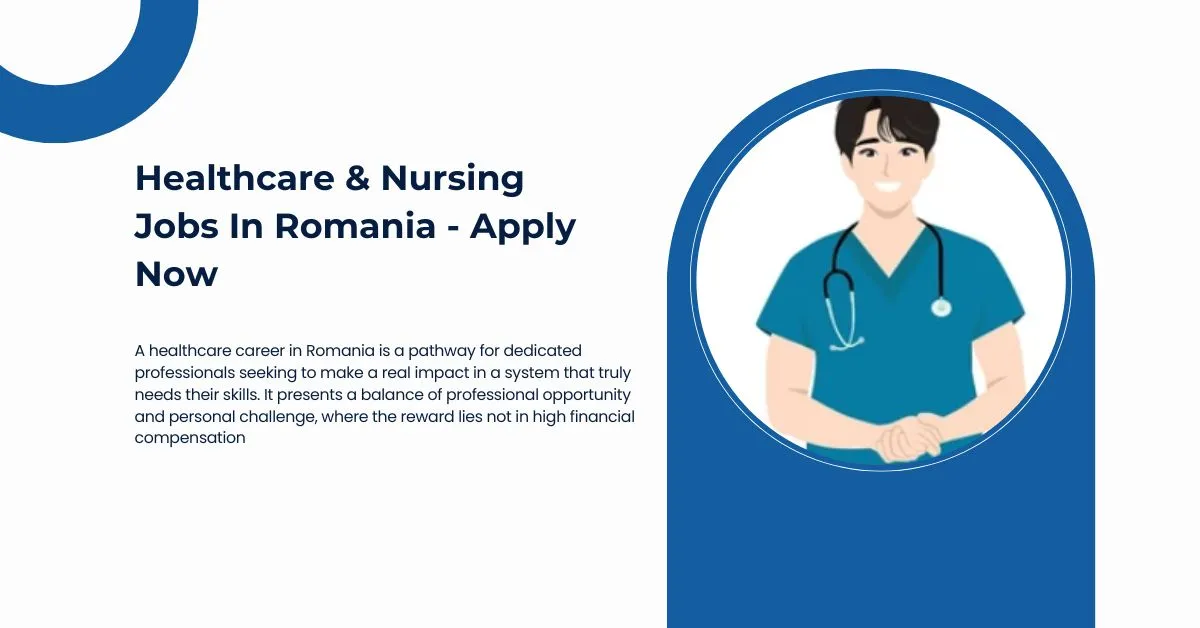 Healthcare & Nursing Jobs In Romania - Apply Now

A healthcare career in Romania is a pathway for dedicated professionals seeking to make a real impact in a system that truly needs their skills. It presents a balance of professional opportunity and personal challenge, where the reward lies not in high financial compensation